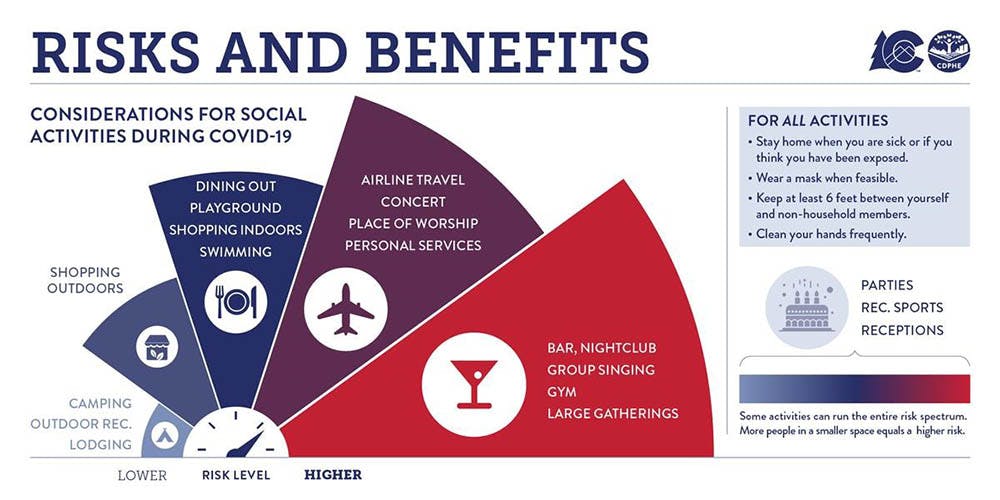 RISKS AND BENEFITS

CDPHE

CONSIDERATIONS FOR SOCIAL ACTIVITIES DURING COVID-19

CAMPING
OUTDOOR REC.
LODGING

SHOPPING OUTDOORS

DINING OUT
PLAYGROUND
SHOPPING INDOORS
SWIMMING

AIRLINE TRAVEL
CONCERT
PLACE OF WORSHIP
PERSONAL SERVICES

BAR, NIGHTCLUB
GROUP SINGING
GYM
LARGE GATHERINGS

LOWER RISK LEVEL HIGHER

FOR ALL ACTIVITIES
• Stay home when you are sick or if you think you have been exposed.
• Wear a mask when feasible.
• Keep at least 6 feet between yourself and non-household members.
• Clean your hands frequently.

PARTIES
REC. SPORTS
RECEPTIONS

Some activities can run the entire risk spectrum. More people in a smaller space equals a higher risk.